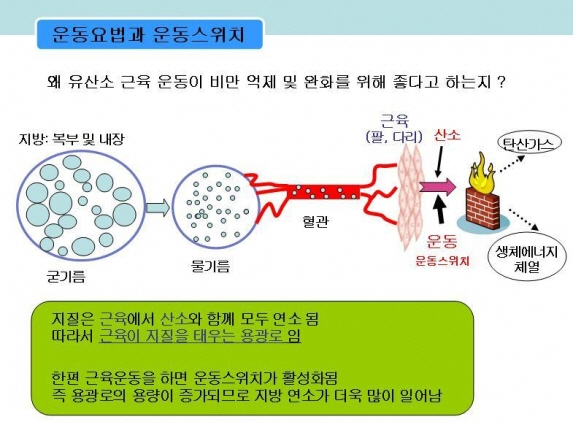 운동요법과 운동스위치

왜 유산소 근육 운동이 비만 억제 및 완화를 위해 좋다고 하는지 ?

지방: 복부 및 내장

굳기름

물기름

혈관

근육
(팔, 다리)

산소

운동

운동스위치

탄산가스

생체에너지
체열

지질은 근육에서 산소와 함께 모두 연소 됨
따라서 근육이 지질을 태우는 용광로 임

한편 근육운동을 하면 운동스위치가 활성화됨
즉 용광로의 용량이 증가되므로 지방 연소가 더욱 많이 일어남